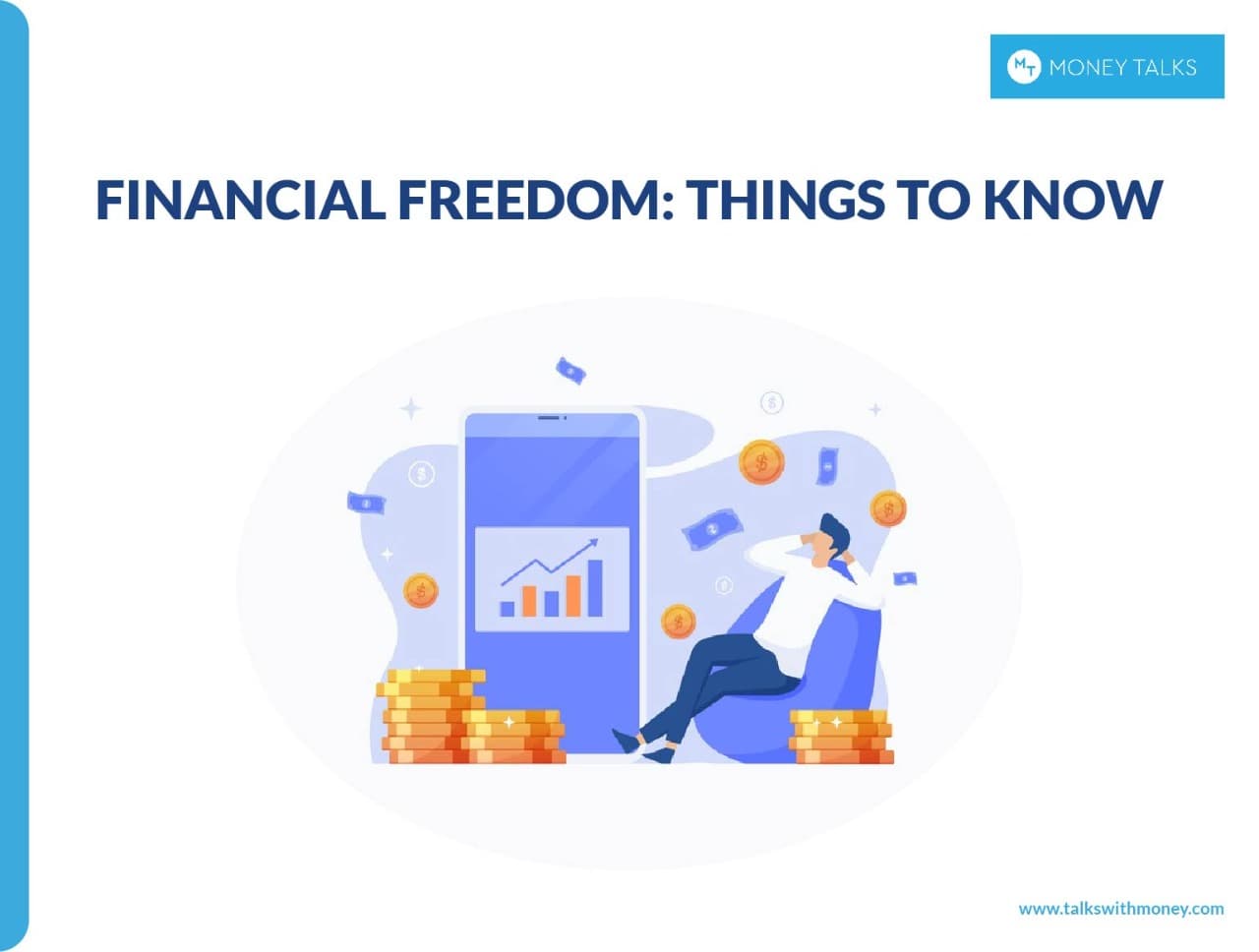 MT MONEY TALKS

FINANCIAL FREEDOM: THINGS TO KNOW

www.talkswithmoney.com